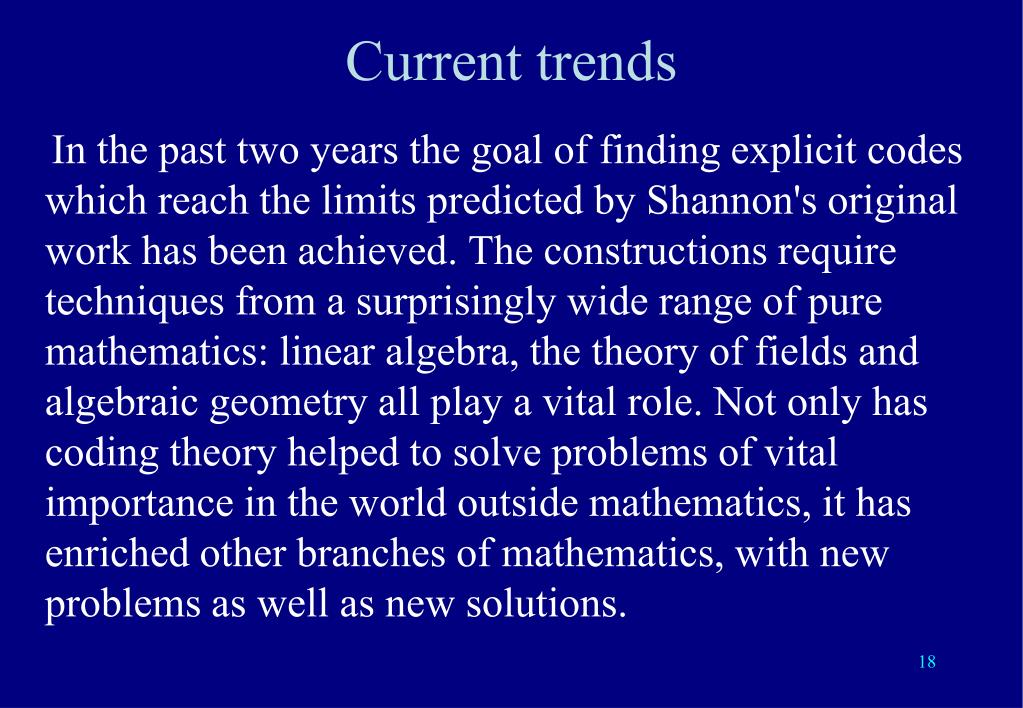 Current trends

In the past two years the goal of finding explicit codes which reach the limits predicted by Shannon's original work has been achieved. The constructions require techniques from a surprisingly wide range of pure mathematics: linear algebra, the theory of fields and algebraic geometry all play a vital role. Not only has coding theory helped to solve problems of vital importance in the world outside mathematics, it has enriched other branches of mathematics, with new problems as well as new solutions.

18